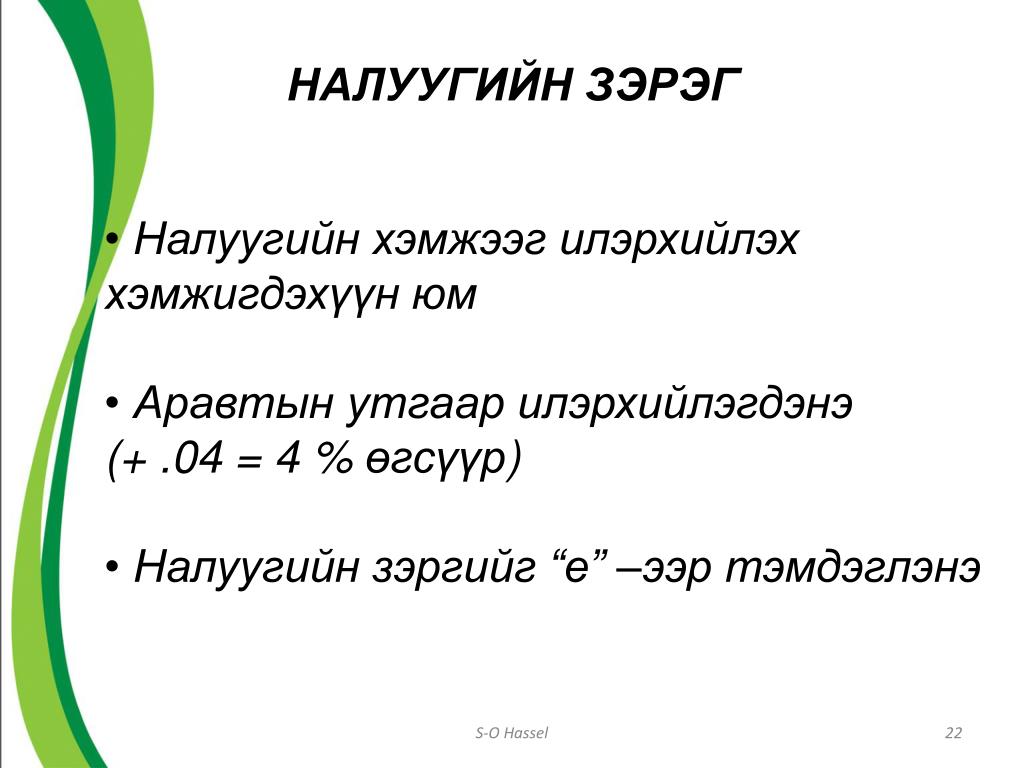 НАЛУУГИЙН ЗЭРЭГ

• Налуугийн хэмжээг илэрхийлэх хэмжигдэхүүн юм

• Аравтын утгаар илэрхийлэгдэнэ (+ .04 = 4 % өгсүүр)

• Налуугийн зэргийг “e” –ээр тэмдэглэнэ

S-O Hassel

22